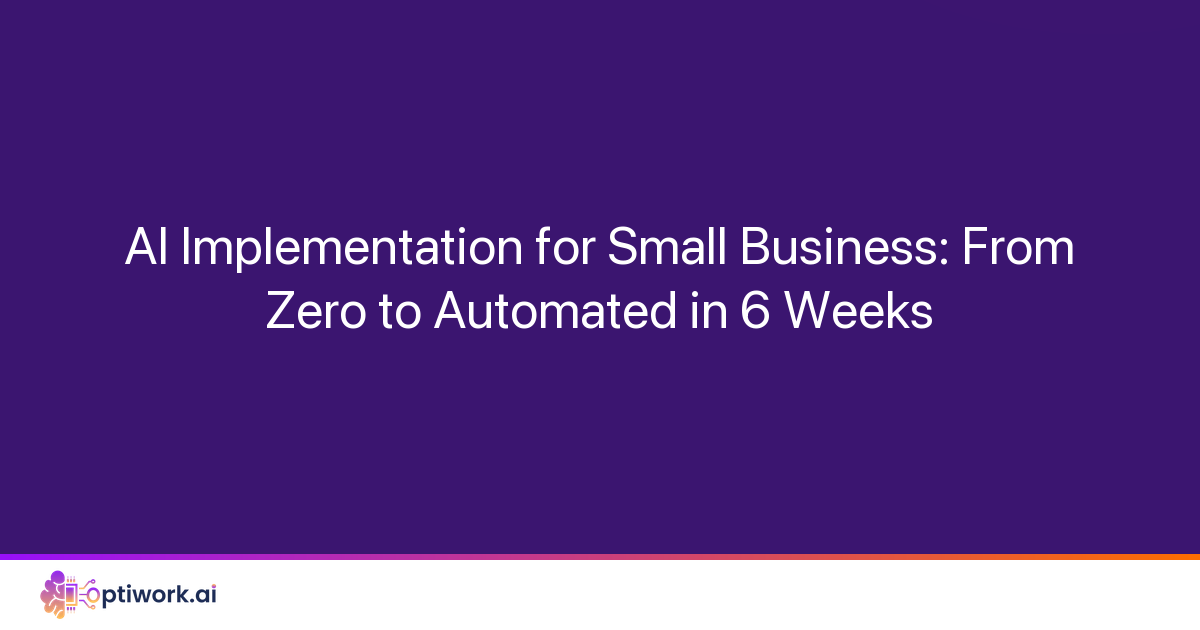 AI Implementation for Small Business: From Zero to Automated in 6 Weeks

optiwork.ai